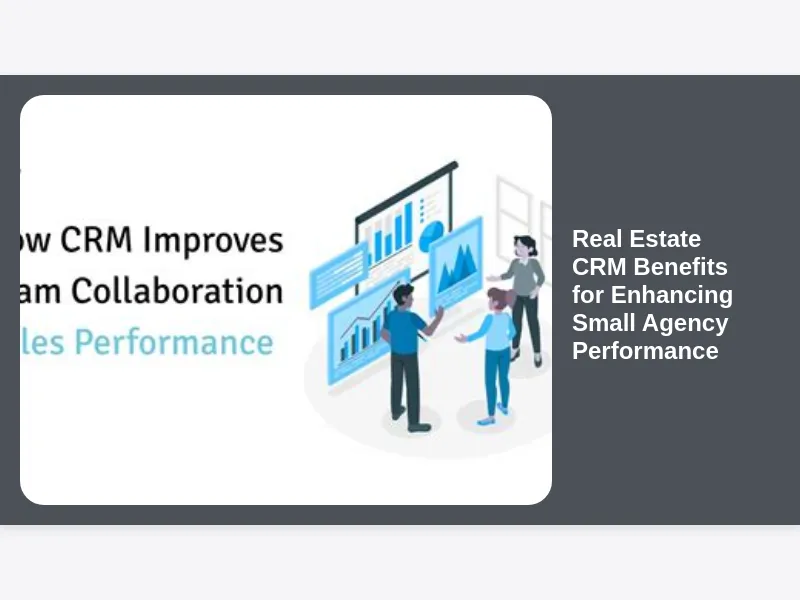 ow CRM Improves
am Collaboration
les Performance

Real Estate CRM Benefits for Enhancing Small Agency Performance